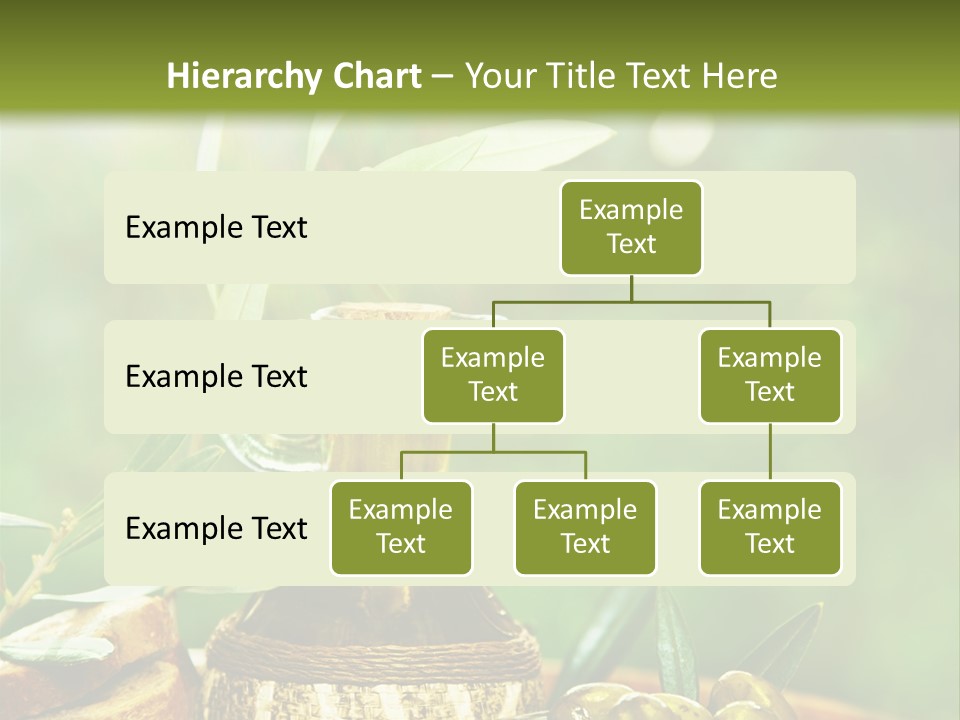 Hierarchy Chart – Your Title Text Here

Example Text

Example Text

Example Text

Example Text

Example Text

Example Text

Example Text

Example Text

Example Text